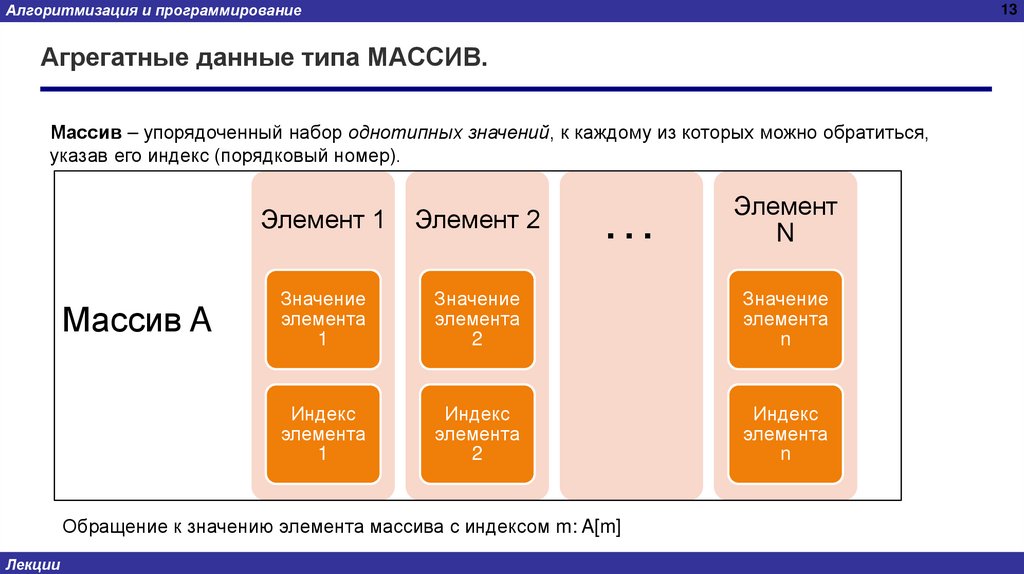 Алгоритмизация и программирование

13

Агрегатные данные типа МАССИВ.

Массив – упорядоченный набор однотипных значений, к каждому из которых можно обратиться, указав его индекс (порядковый номер).

Массив А

Элемент 1

Значение элемента 1

Индекс элемента 1

Элемент 2

Значение элемента 2

Индекс элемента 2

. . .

Элемент N

Значение элемента n

Индекс элемента n

Обращение к значению элемента массива с индексом m: A[m]

Лекции